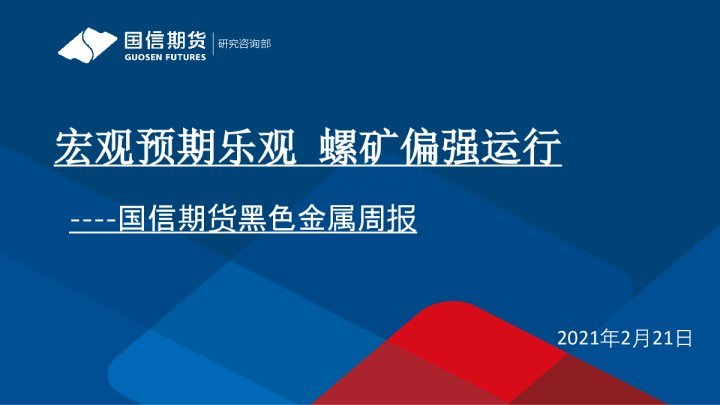 国信期货
GUOSEN FUTURES
研究咨询部

宏观预期乐观 螺矿偏强运行

----国信期货黑色金属周报

2021年2月21日